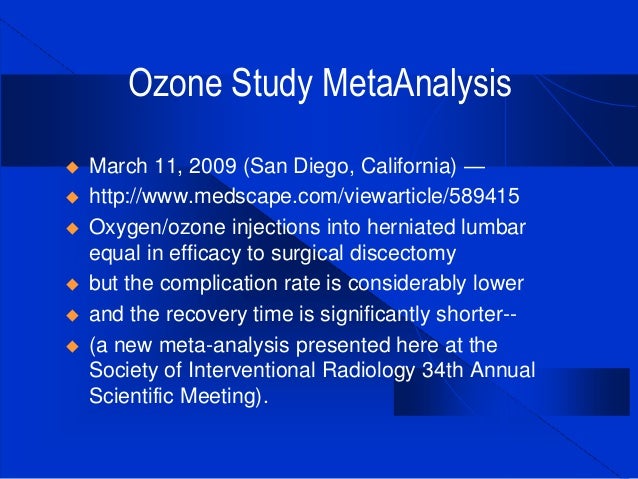 Ozone Study MetaAnalysis

◆ March 11, 2009 (San Diego, California) —
◆ http://www.medscape.com/viewarticle/589415
◆ Oxygen/ozone injections into herniated lumbar equal in efficacy to surgical discectomy
◆ but the complication rate is considerably lower
◆ and the recovery time is significantly shorter--
◆ (a new meta-analysis presented here at the Society of Interventional Radiology 34th Annual Scientific Meeting).